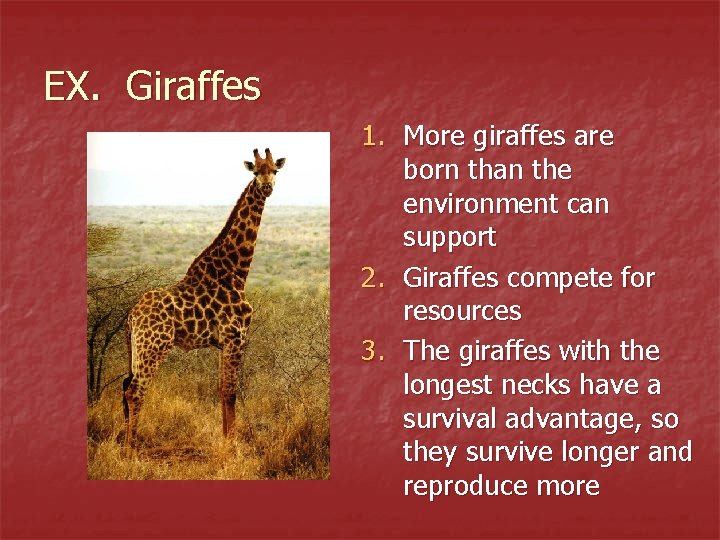 EX. Giraffes

1. More giraffes are born than the environment can support
2. Giraffes compete for resources
3. The giraffes with the longest necks have a survival advantage, so they survive longer and reproduce more